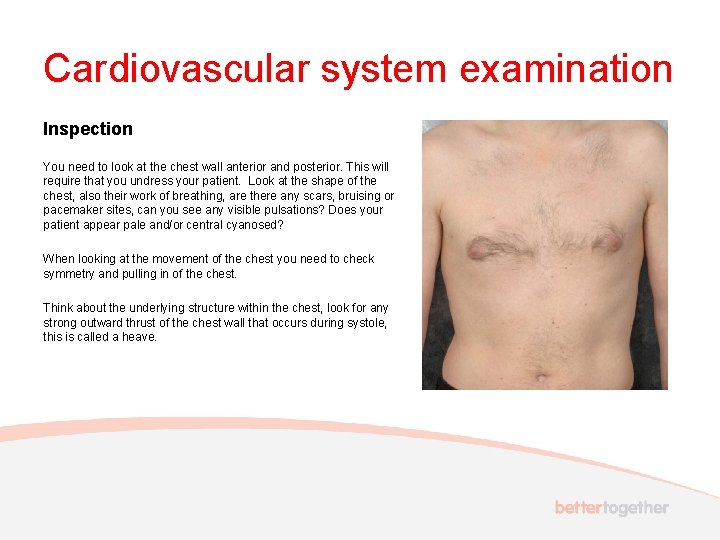 Cardiovascular system examination

Inspection

You need to look at the chest wall anterior and posterior. This will require that you undress your patient. Look at the shape of the chest, also their work of breathing, are there any scars, bruising or pacemaker sites, can you see any visible pulsations? Does your patient appear pale and/or central cyanosed?

When looking at the movement of the chest you need to check symmetry and pulling in of the chest.

Think about the underlying structure within the chest, look for any strong outward thrust of the chest wall that occurs during systole, this is called a heave.

bettertogether